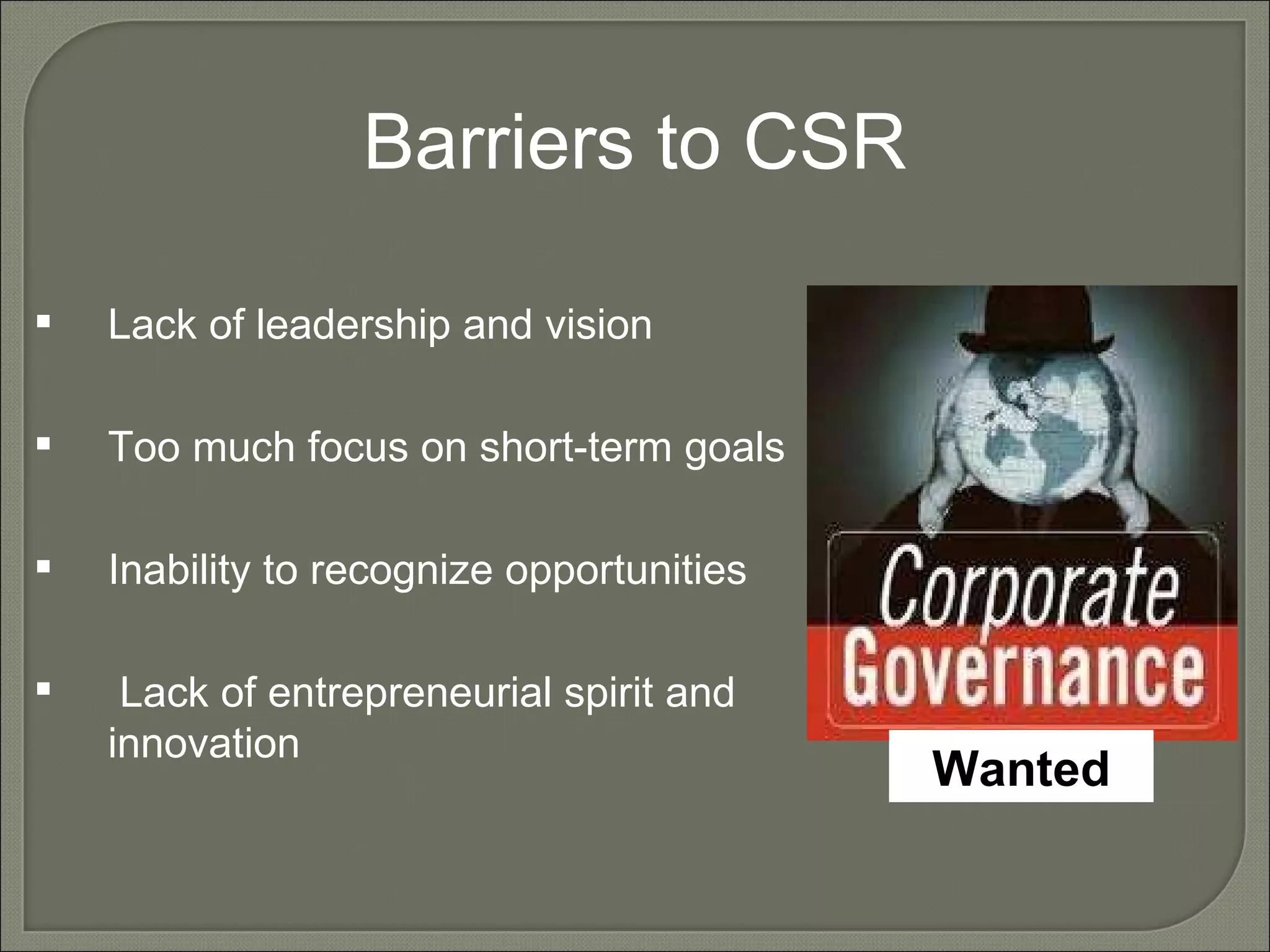 Barriers to CSR

▪ Lack of leadership and vision

▪ Too much focus on short-term goals

▪ Inability to recognize opportunities

▪ Lack of entrepreneurial spirit and innovation

Corporate Governance

Wanted